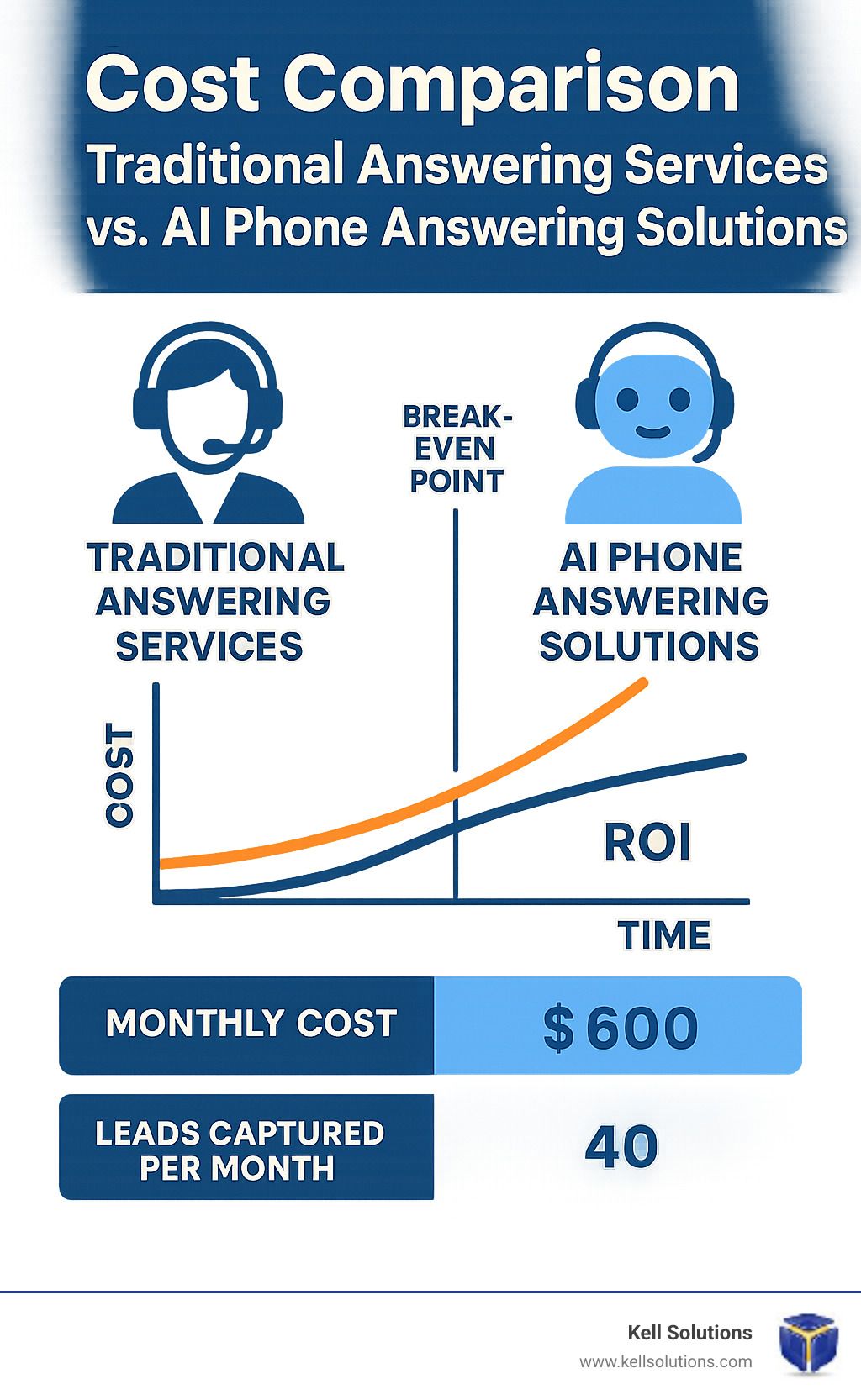 Cost Comparison
Traditional Answering Services vs. AI Phone Answering Solutions

TRADITIONAL ANSWERING SERVICES

BREAK-EVEN POINT

AI PHONE ANSWERING SOLUTIONS

COST

ROI

TIME

| MONTHLY COST | $600 |
|---|---|
| LEADS CAPTURED PER MONTH | 40 |

Kell Solutions
www.kellsolutions.com